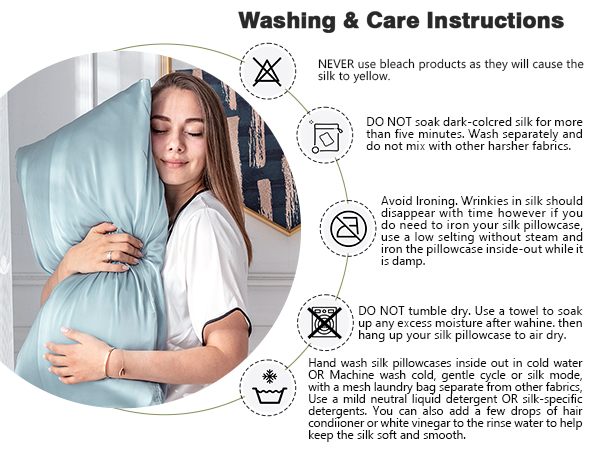 Washing & Care Instructions

NEVER use bleach products as they will cause the silk to yellow.

DO NOT soak dark-colcred silk for more than five minutes. Wash separately and do not mix with other harsher fabrics.

Avoid Ironing. Wrinkies in silk should disappear with time however if you do need to iron your silk pillowcase, use a low selting without steam and iron the pillowcase inside-out while it is damp.

DO NOT tumble dry. Use a towel to soak up any excess moisture after wahine. then hang up your silk pillowcase to air dry.

Hand wash silk pillowcases inside out in cold water OR Machine wash cold, gentle cycle or silk mode, with a mesh laundry bag separate from other fabrics, Use a mild neutral liquid detergent OR silk-specific detergents. You can also add a few drops of hair condiioner or white vinegar to the rinse water to help keep the silk soft and smooth.